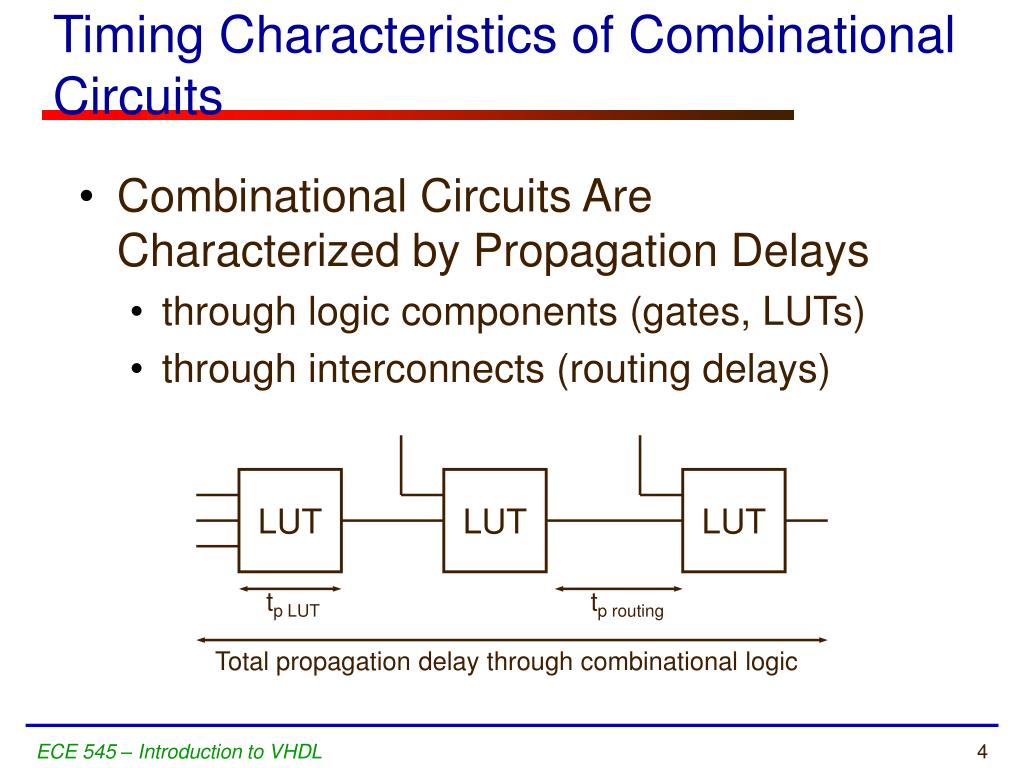 Timing Characteristics of Combinational Circuits

• Combinational Circuits Are Characterized by Propagation Delays
  • through logic components (gates, LUTs)
  • through interconnects (routing delays)

LUT
LUT
LUT
$t_{p\ LUT}$
$t_{p\ routing}$
Total propagation delay through combinational logic

ECE 545 – Introduction to VHDL
4